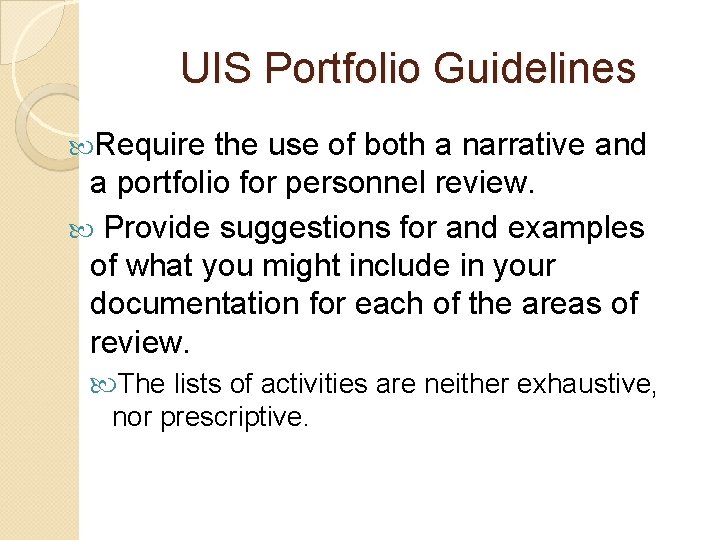 UIS Portfolio Guidelines

• Require the use of both a narrative and a portfolio for personnel review.

• Provide suggestions for and examples of what you might include in your documentation for each of the areas of review.

• The lists of activities are neither exhaustive, nor prescriptive.